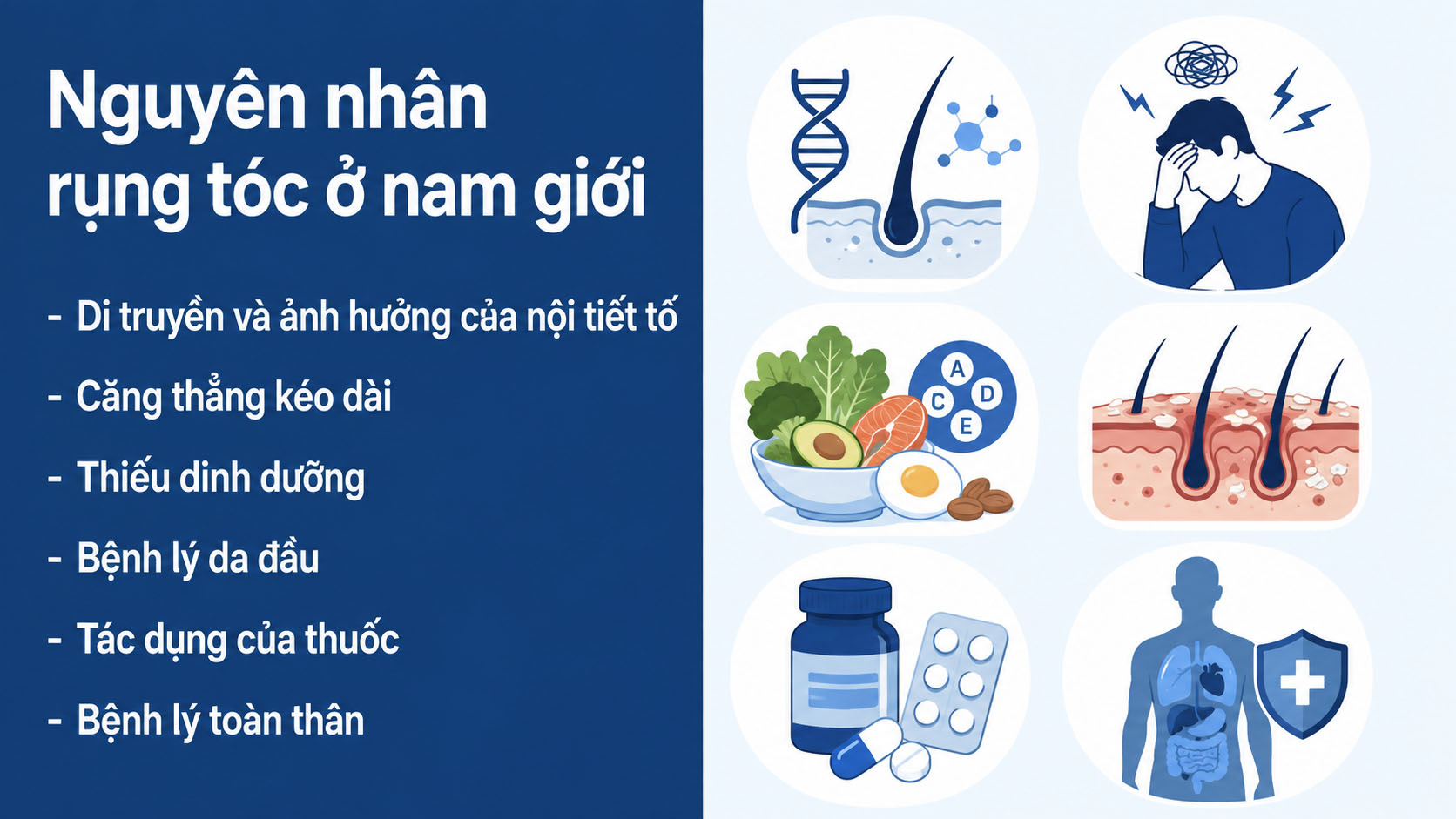 Nguyên nhân rụng tóc ở nam giới

- Di truyền và ảnh hưởng của nội tiết tố
- Căng thẳng kéo dài
- Thiếu dinh dưỡng
- Bệnh lý da đầu
- Tác dụng của thuốc
- Bệnh lý toàn thân

A
C
D
E